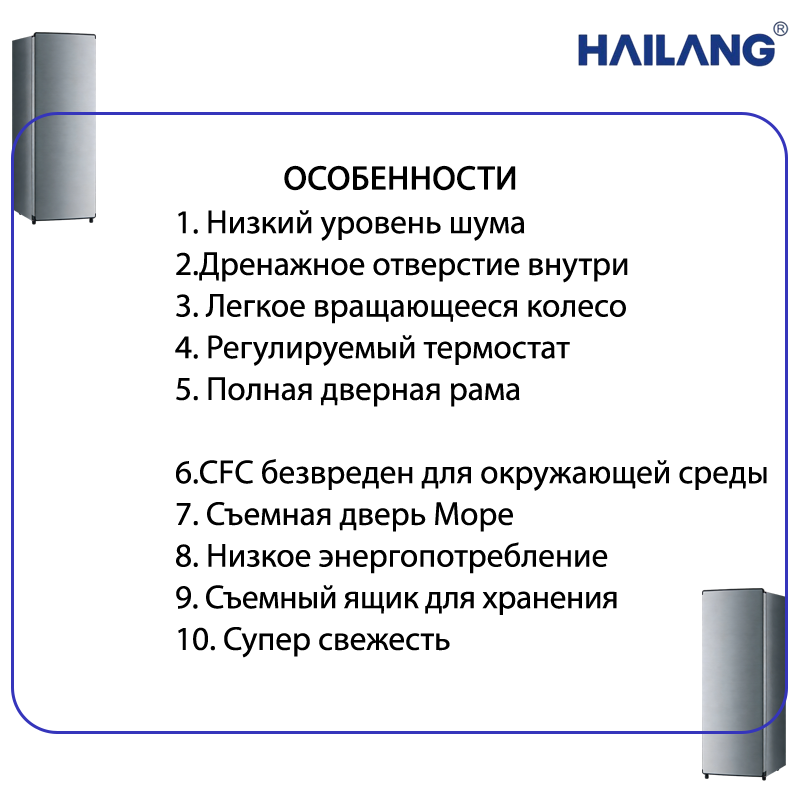 HAILANG®

ОСОБЕННОСТИ
1. Низкий уровень шума
2.Дренажное отверстие внутри
3. Легкое вращающееся колесо
4. Регулируемый термостат
5. Полная дверная рама

6.CFC безвреден для окружающей среды
7. Съемная дверь Море
8. Низкое энергопотребление
9. Съемный ящик для хранения
10. Супер свежесть